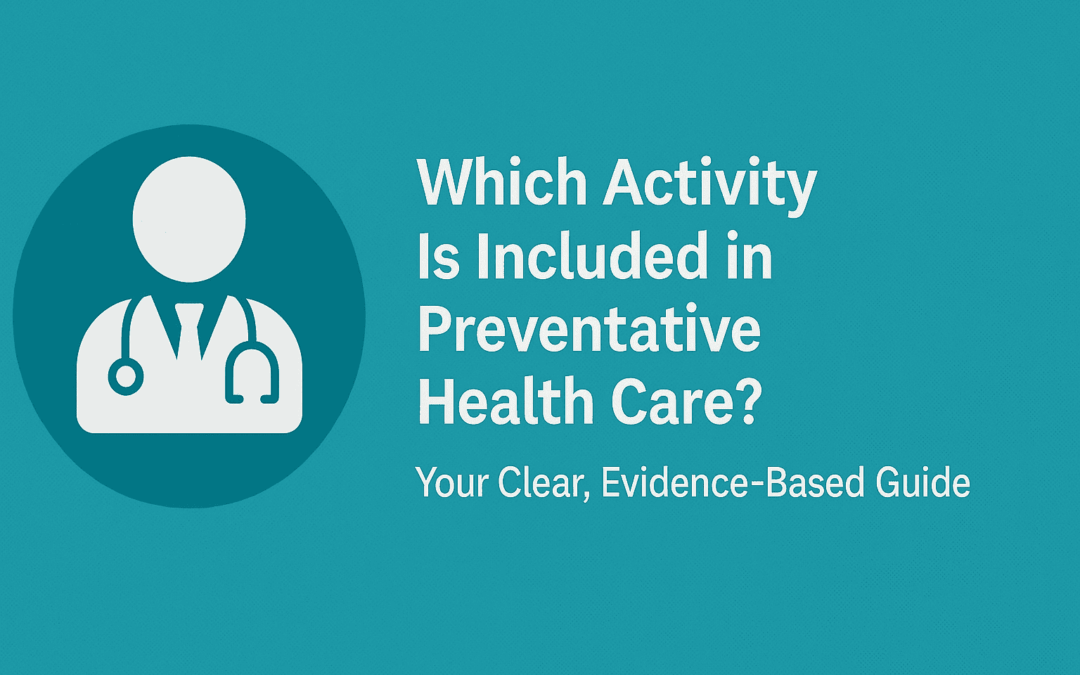 Which Activity Is Included in Preventative Health Care?

Your Clear, Evidence-Based Guide